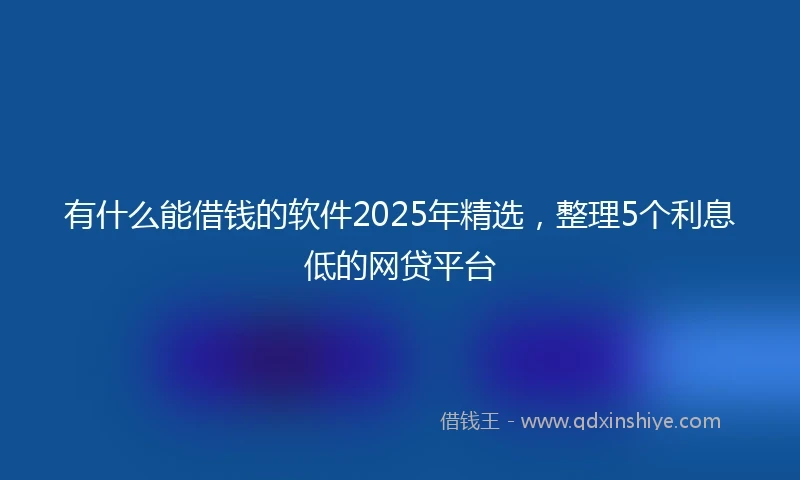 有什么能借钱的软件2025年精选，整理5个利息低的网贷平台

借钱王 - www.qdxinshiye.com